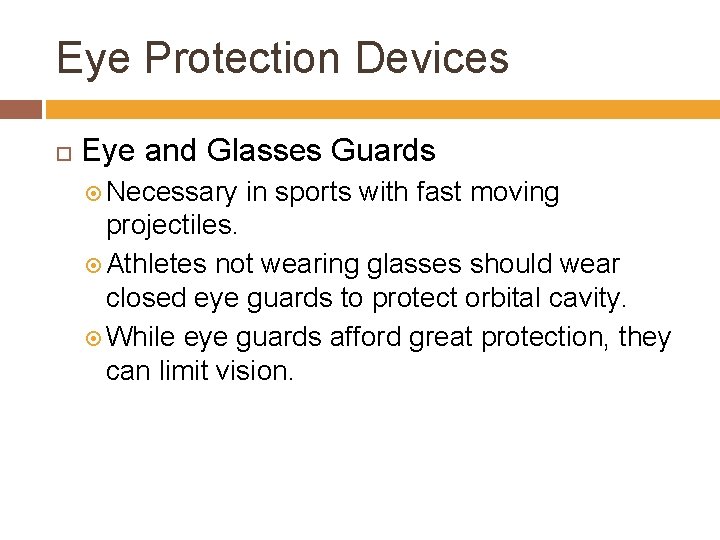 Eye Protection Devices

Eye and Glasses Guards

Necessary in sports with fast moving projectiles.

Athletes not wearing glasses should wear closed eye guards to protect orbital cavity.

While eye guards afford great protection, they can limit vision.